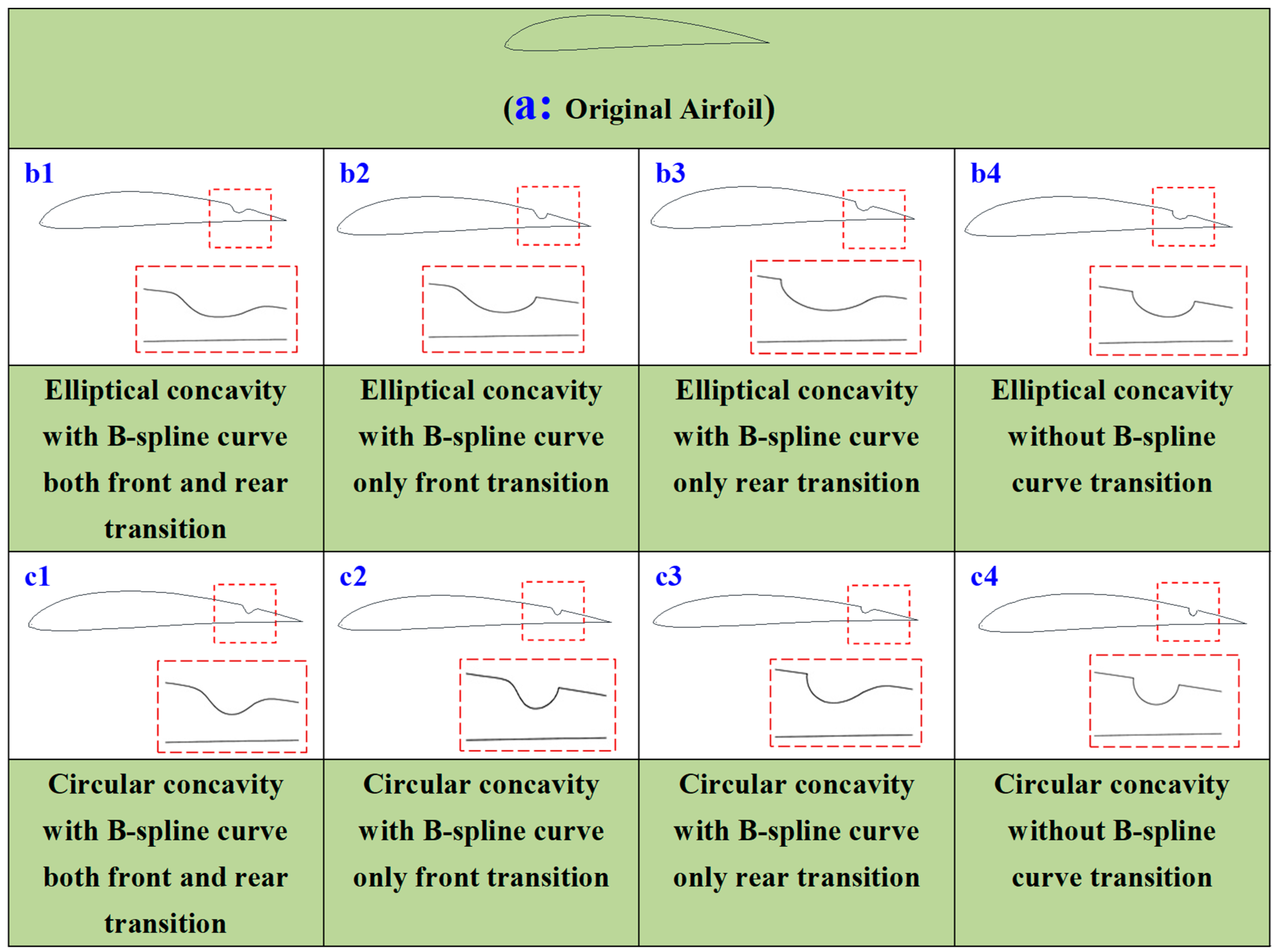 (a: Original Airfoil)

| b1 | b2 | b3 | b4 |
|---|---|---|---|
| Elliptical concavity with B-spline curve both front and rear transition | Elliptical concavity with B-spline curve only front transition | Elliptical concavity with B-spline curve only rear transition | Elliptical concavity without B-spline curve transition |
| c1 | c2 | c3 | c4 |
| Circular concavity with B-spline curve both front and rear transition | Circular concavity with B-spline curve only front transition | Circular concavity with B-spline curve only rear transition | Circular concavity without B-spline curve transition |